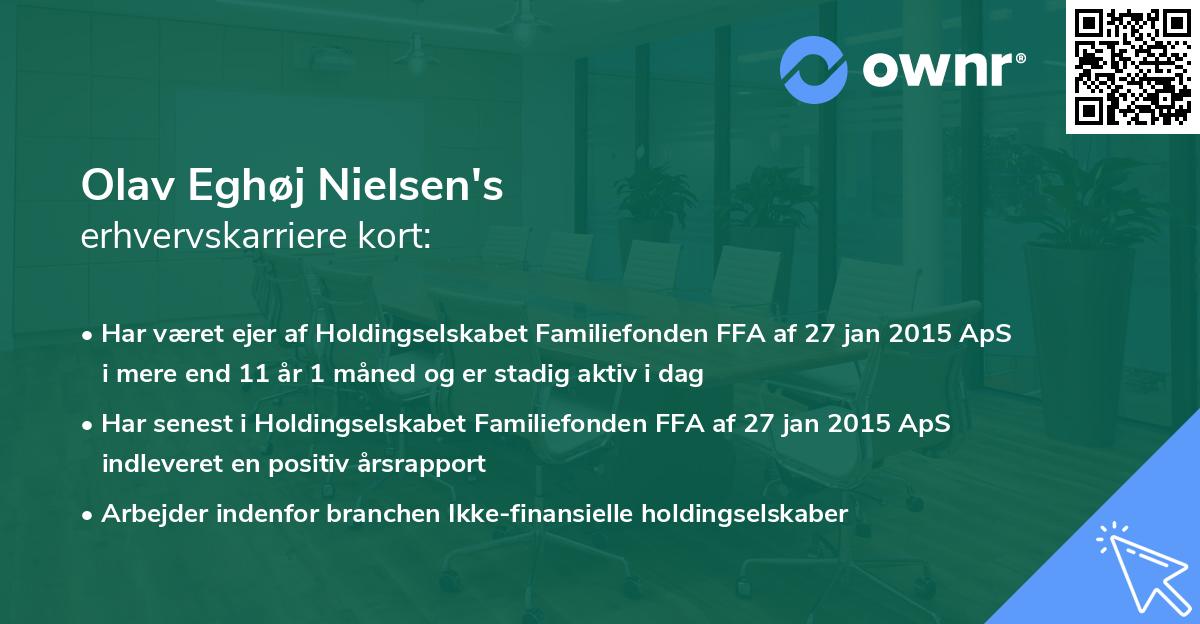 ownr®

Olav Eghøj Nielsen's
erhvervskarriere kort:

• Har været ejer af Holdingselskabet Familiefonden FFA af 27 jan 2015 ApS i mere end 11 år 1 måned og er stadig aktiv i dag

• Har senest i Holdingselskabet Familiefonden FFA af 27 jan 2015 ApS indleveret en positiv årsrapport

• Arbejder indenfor branchen Ikke-finansielle holdingselskaber